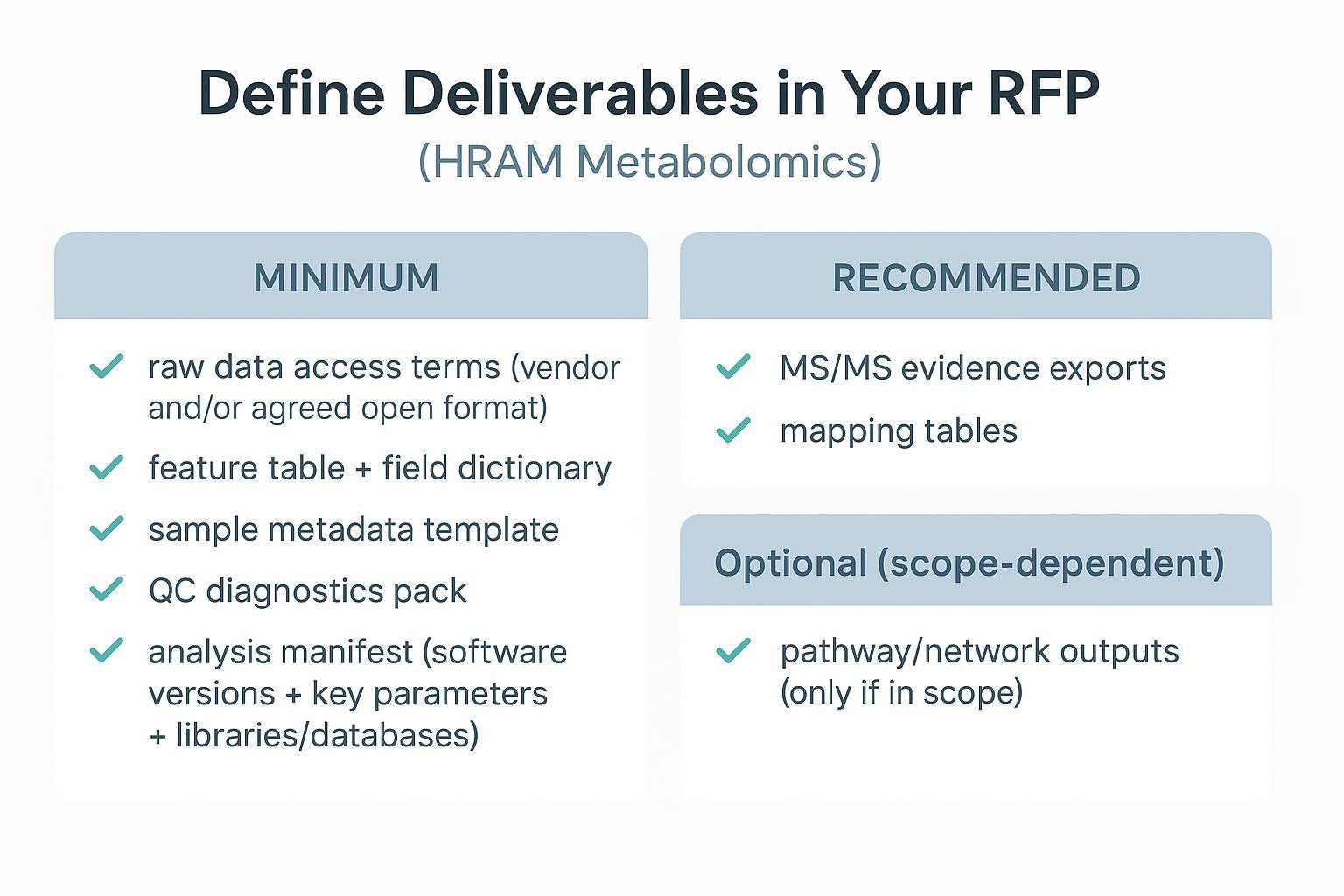 Define Deliverables in Your RFP
(HRAM Metabolomics)

MINIMUM

✓ raw data access terms (vendor and/or agreed open format)
✓ feature table + field dictionary
✓ sample metadata template
✓ QC diagnostics pack
✓ analysis manifest (software versions + key parameters + libraries/databases)

RECOMMENDED

✓ MS/MS evidence exports
✓ mapping tables

Optional (scope-dependent)

✓ pathway/network outputs (only if in scope)